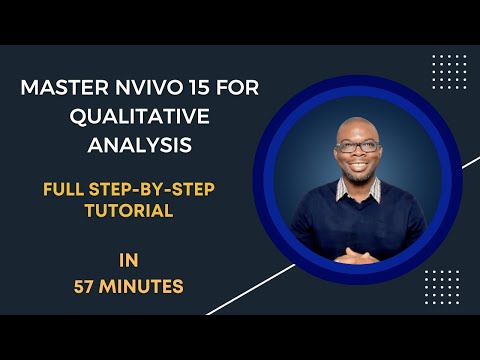 MASTER NVIVO 15 FOR QUALITATIVE ANALYSIS

FULL STEP-BY-STEP TUTORIAL

IN 57 MINUTES